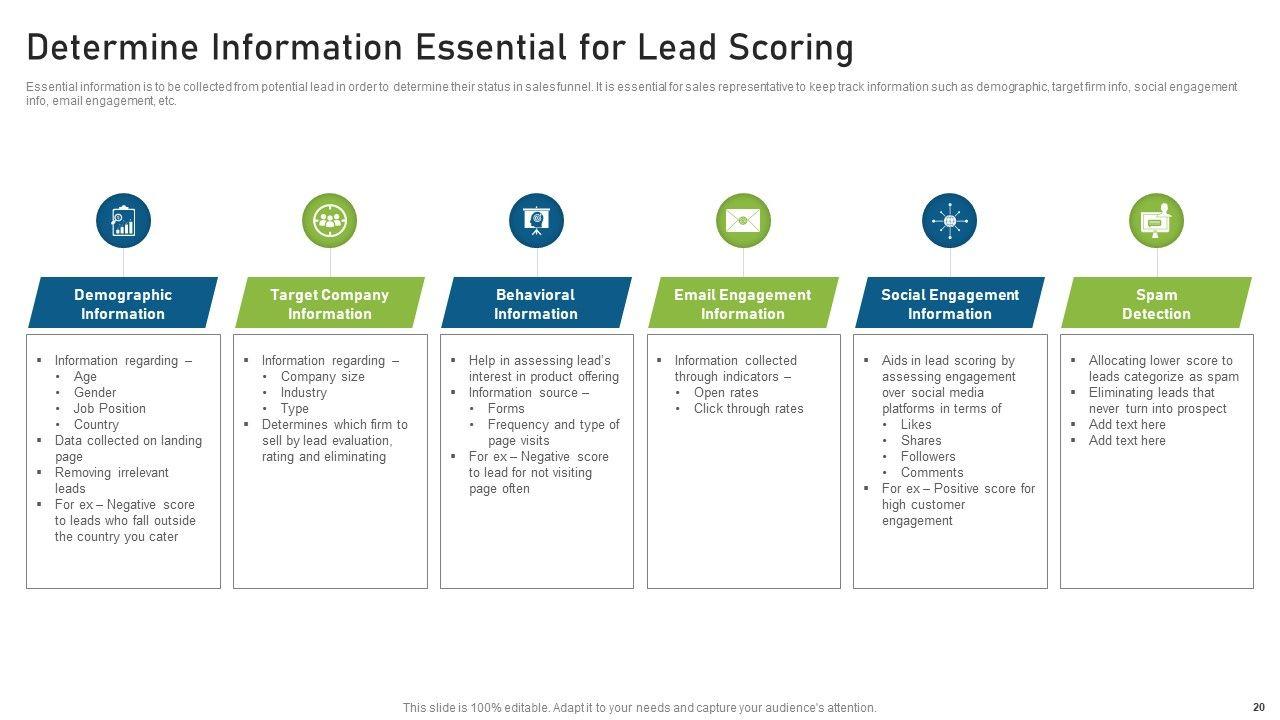 Determine Information Essential for Lead Scoring

Essential information is to be collected from potential lead in order to determine their status in sales funnel. It is essential for sales representative to keep track information such as demographic, target firm info, social engagement info, email engagement, etc.

Demographic Information

▪ Information regarding –
• Age
• Gender
• Job Position
• Country
▪ Data collected on landing page
▪ Removing irrelevant leads
▪ For ex – Negative score to leads who fall outside the country you cater

Target Company Information

▪ Information regarding –
• Company size
• Industry
• Type
▪ Determines which firm to sell by lead evaluation, rating and eliminating

Behavioral Information

▪ Help in assessing lead's interest in product offering
▪ Information source –
• Forms
• Frequency and type of page visits
▪ For ex – Negative score to lead for not visiting page often

Email Engagement Information

▪ Information collected through indicators –
• Open rates
• Click through rates

Social Engagement Information

▪ Aids in lead scoring by assessing engagement over social media platforms in terms of
• Likes
• Shares
• Followers
• Comments
▪ For ex – Positive score for high customer engagement

Spam Detection

▪ Allocating lower score to leads categorize as spam
▪ Eliminating leads that never turn into prospect
▪ Add text here
▪ Add text here

This slide is 100% editable. Adapt it to your needs and capture your audience's attention.

20